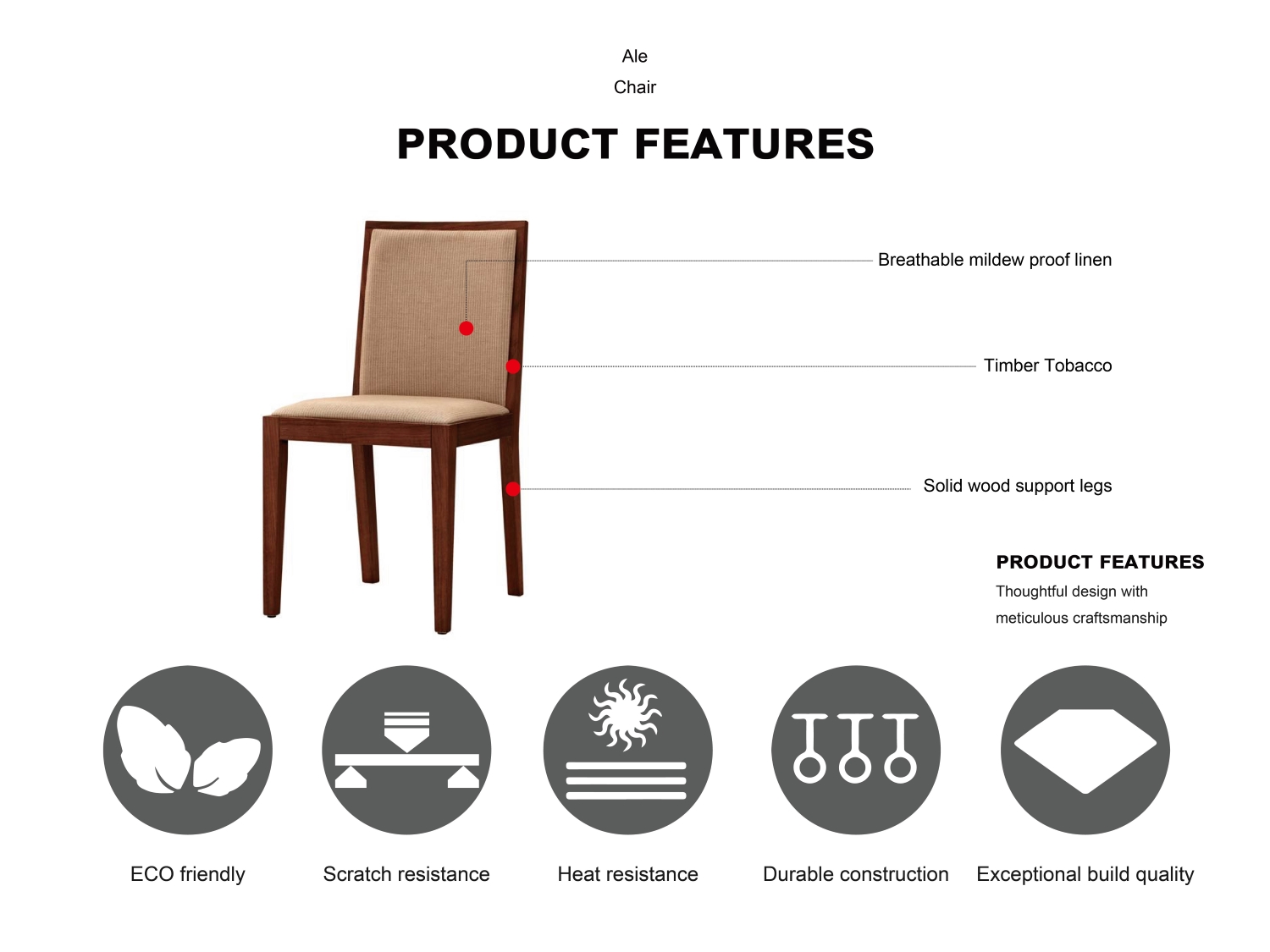 Ale
Chair

PRODUCT FEATURES

Breathable mildew proof linen

Timber Tobacco

Solid wood support legs

PRODUCT FEATURES
Thoughtful design with meticulous craftsmanship

ECO friendly

Scratch resistance

Heat resistance

Durable construction

Exceptional build quality